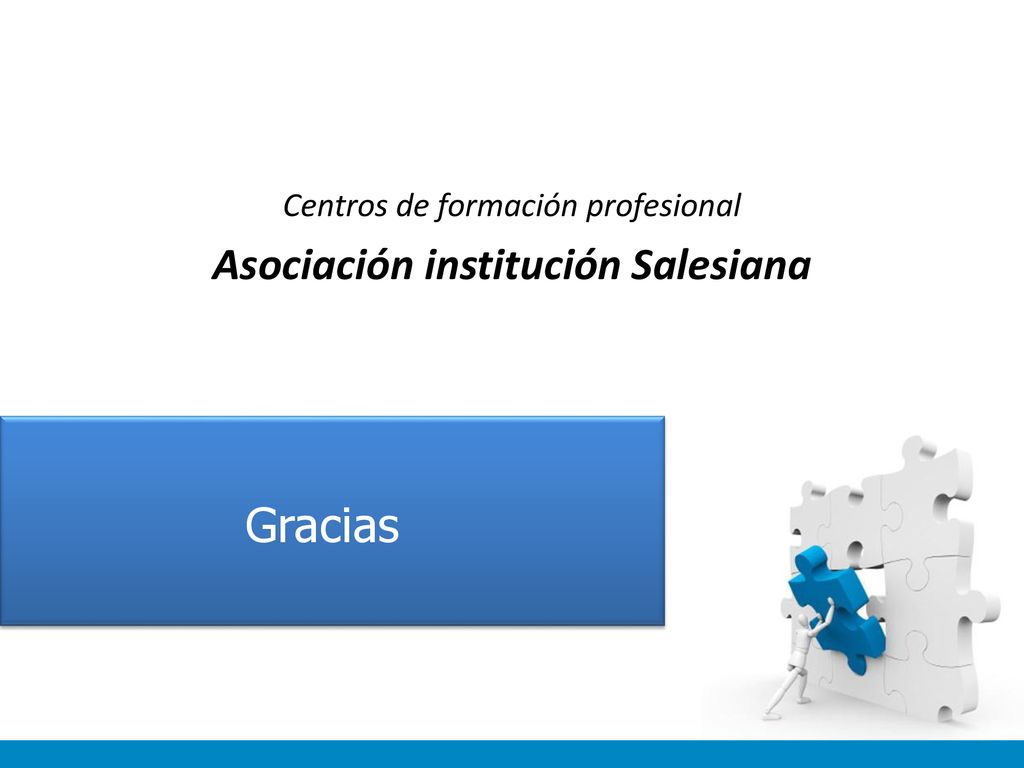 Centros de formación profesional

Asociación institución Salesiana

Gracias